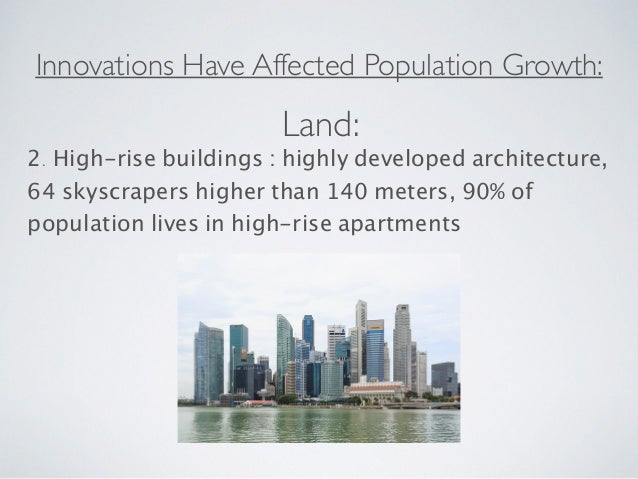 Innovations Have Affected Population Growth:

Land:

2. High-rise buildings : highly developed architecture, 64 skyscrapers higher than 140 meters, 90% of population lives in high-rise apartments